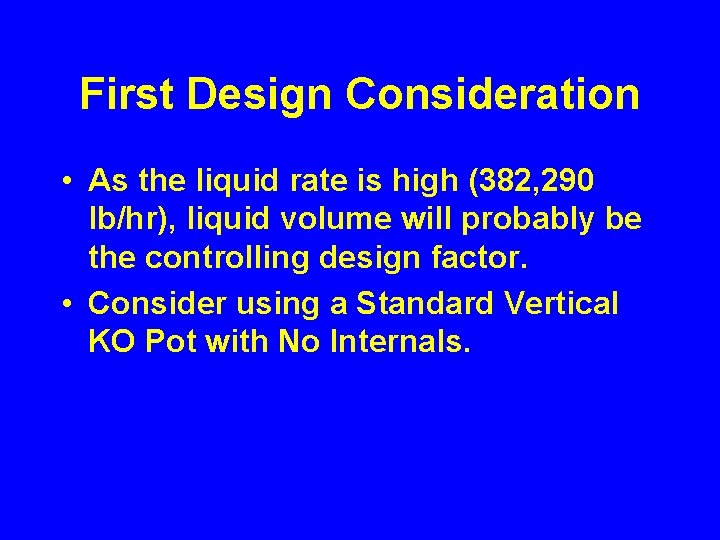 First Design Consideration

• As the liquid rate is high (382,290 lb/hr), liquid volume will probably be the controlling design factor.
• Consider using a Standard Vertical KO Pot with No Internals.